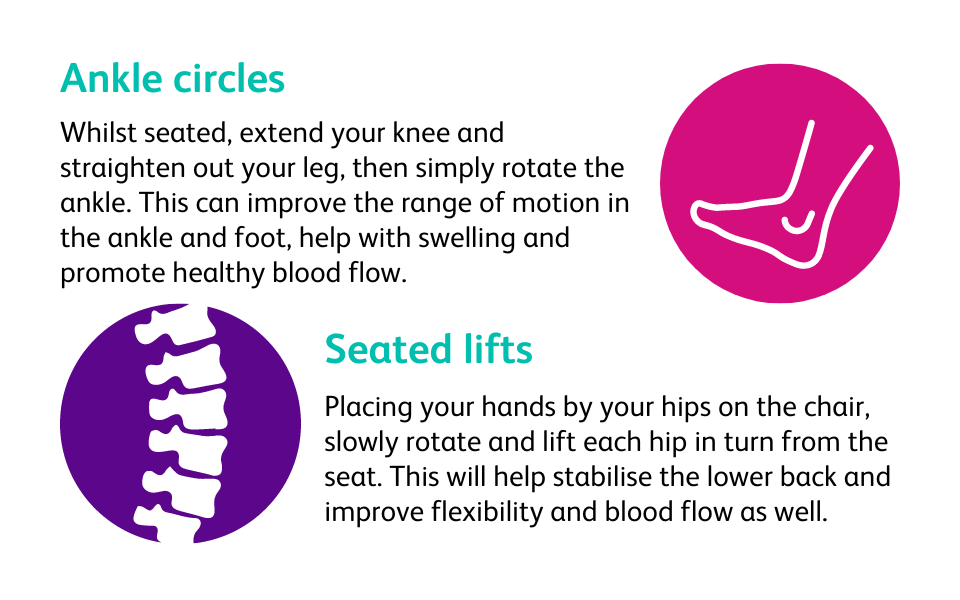 Ankle circles

Whilst seated, extend your knee and straighten out your leg, then simply rotate the ankle. This can improve the range of motion in the ankle and foot, help with swelling and promote healthy blood flow.

Seated lifts

Placing your hands by your hips on the chair, slowly rotate and lift each hip in turn from the seat. This will help stabilise the lower back and improve flexibility and blood flow as well.